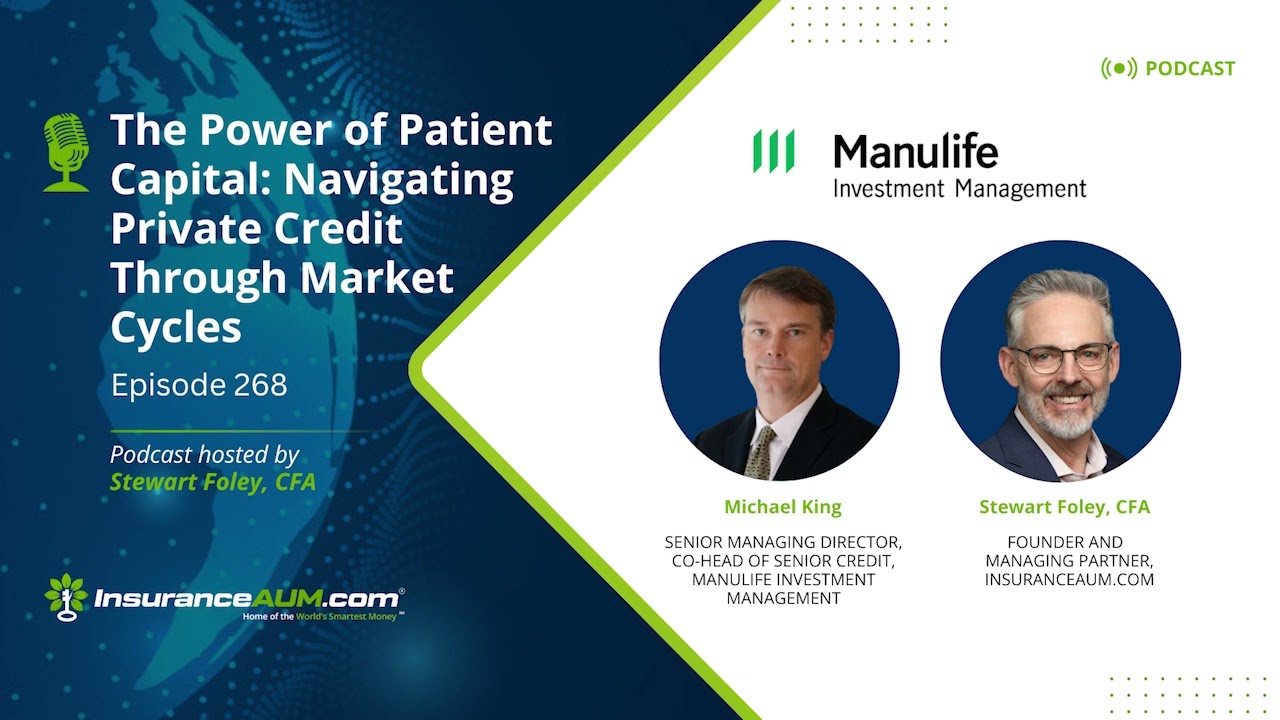 The Power of Patient Capital: Navigating Private Credit Through Market Cycles

Episode 268

Podcast hosted by
Stewart Foley, CFA

InsuranceAUM.com®
Home of the World's Smartest Money℠

PODCAST

Manulife
Investment Management

Michael King
SENIOR MANAGING DIRECTOR, CO-HEAD OF SENIOR CREDIT, MANULIFE INVESTMENT MANAGEMENT

Stewart Foley, CFA
FOUNDER AND MANAGING PARTNER, INSURANCEAUM.COM